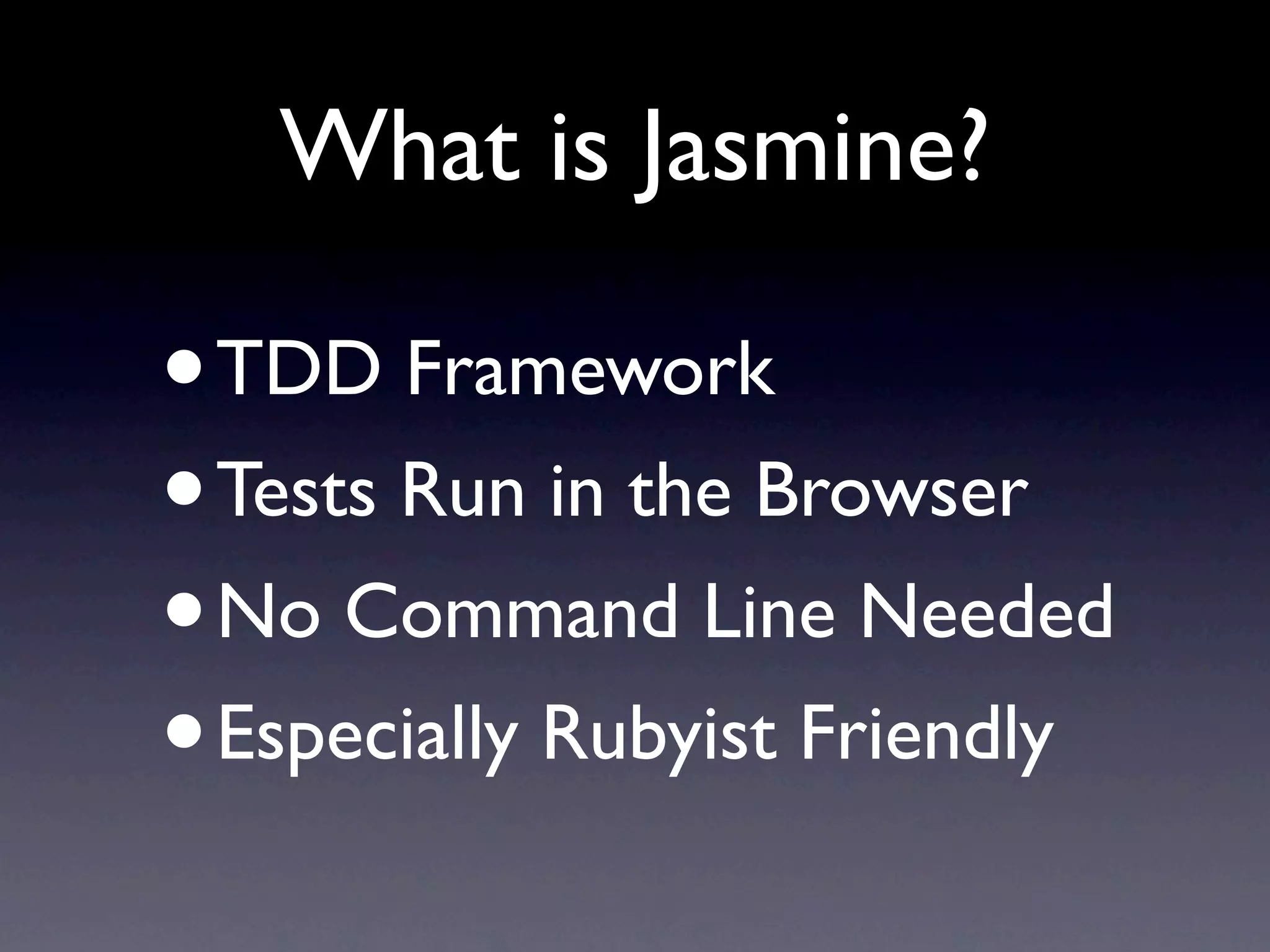 What is Jasmine?

• TDD Framework
• Tests Run in the Browser
• No Command Line Needed
• Especially Rubyist Friendly